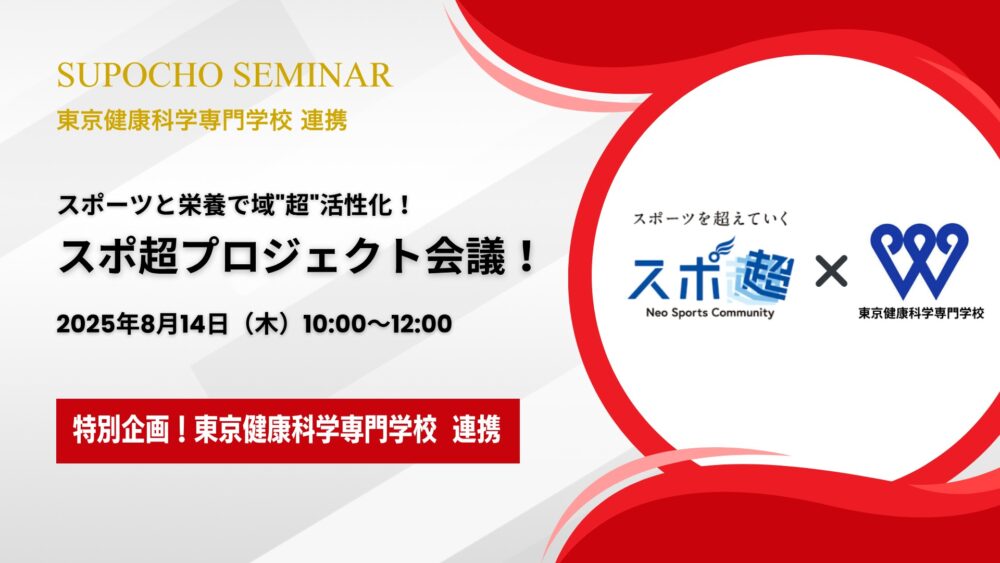 SUPOCHO SEMINAR
東京健康科学専門学校 連携

スポーツと栄養で域"超"活性化！
スポ超プロジェクト会議！

2025年8月14日（木）10:00〜12:00

特別企画！東京健康科学専門学校 連携

スポーツを超えていく
スポ超
Neo Sports Community
×
東京健康科学専門学校